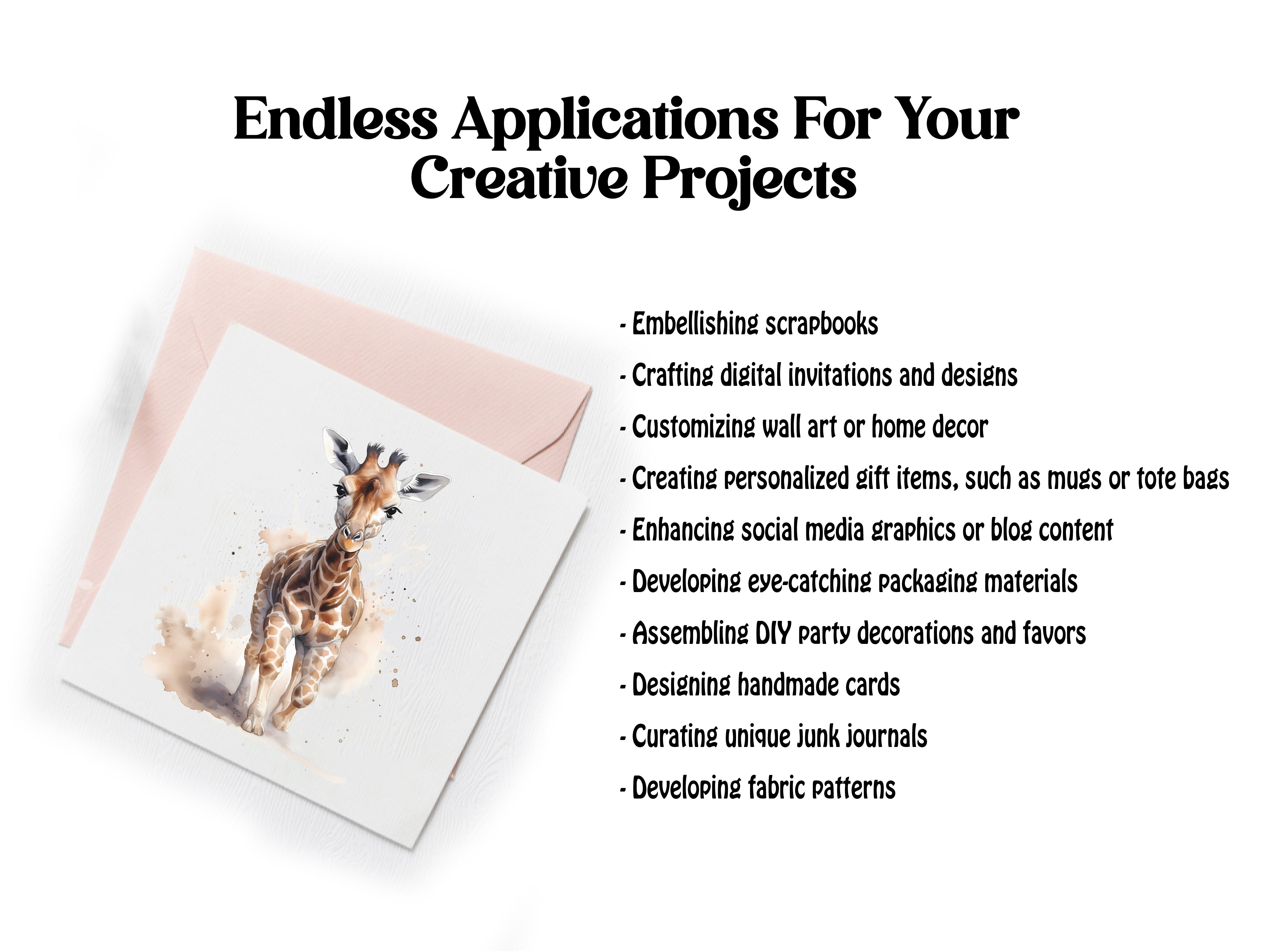 Endless Applications For Your Creative Projects

- Embellishing scrapbooks
- Crafting digital invitations and designs
- Customizing wall art or home decor
- Creating personalized gift items, such as mugs or tote bags
- Enhancing social media graphics or blog content
- Developing eye-catching packaging materials
- Assembling DIY party decorations and favors
- Designing handmade cards
- Curating unique junk journals
- Developing fabric patterns